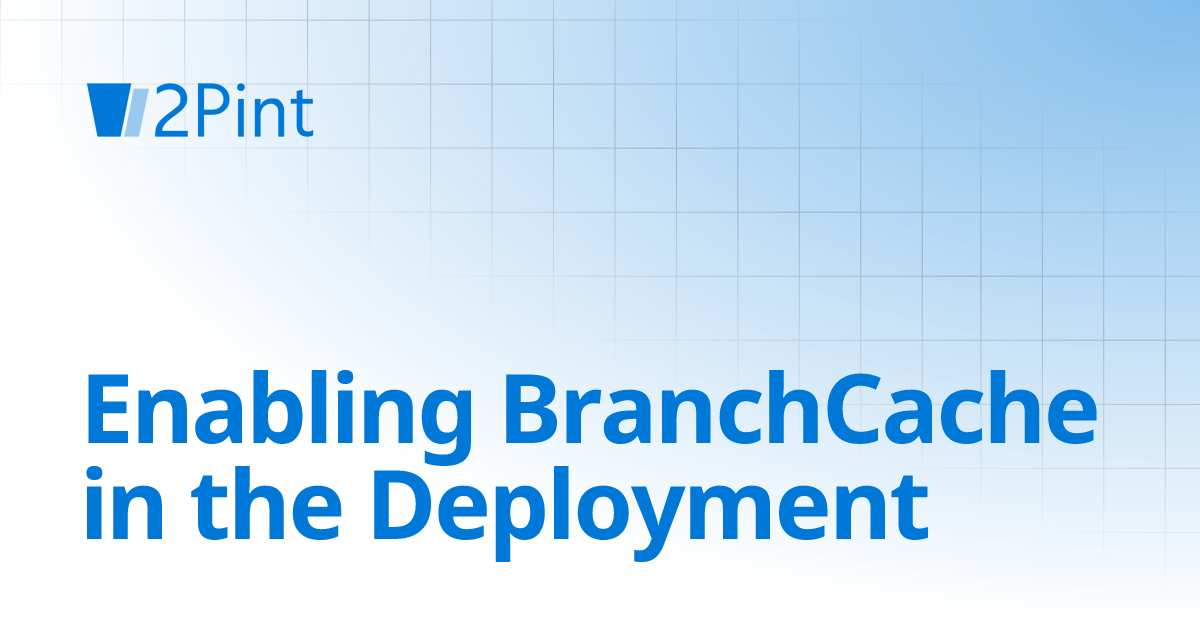 2Pint

Enabling BranchCache in the Deployment